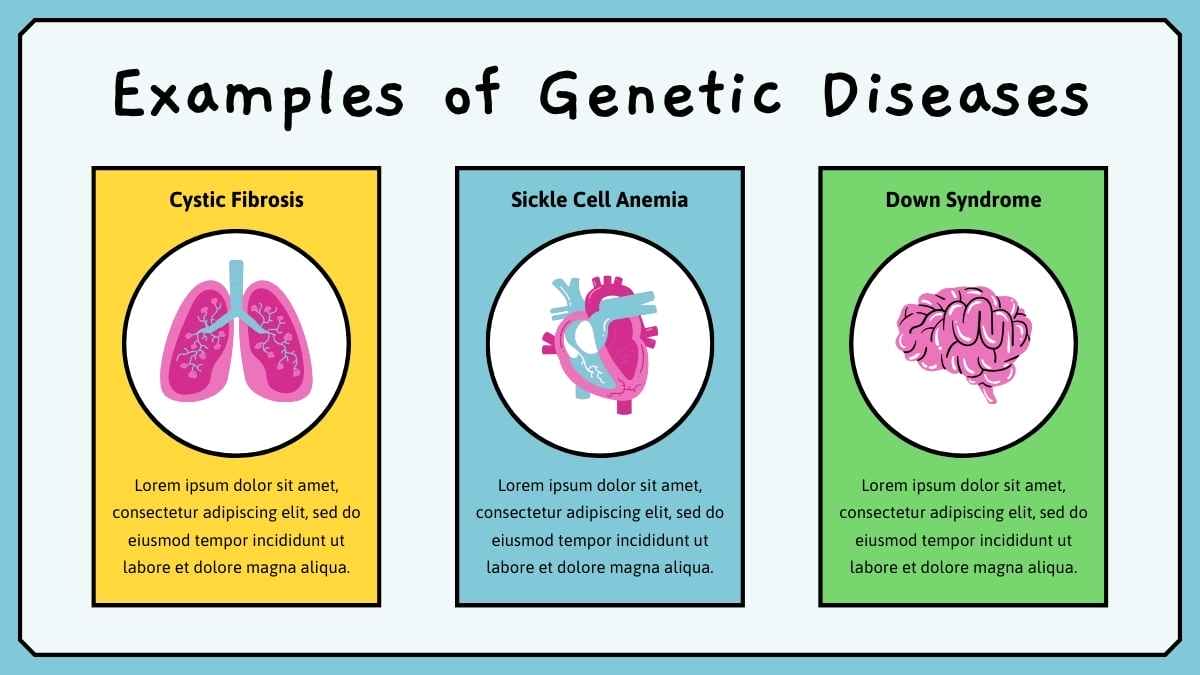 Examples of Genetic Diseases

Cystic Fibrosis

Lorem ipsum dolor sit amet, consectetur adipiscing elit, sed do eiusmod tempor incididunt ut labore et dolore magna aliqua.

Sickle Cell Anemia

Lorem ipsum dolor sit amet, consectetur adipiscing elit, sed do eiusmod tempor incididunt ut labore et dolore magna aliqua.

Down Syndrome

Lorem ipsum dolor sit amet, consectetur adipiscing elit, sed do eiusmod tempor incididunt ut labore et dolore magna aliqua.